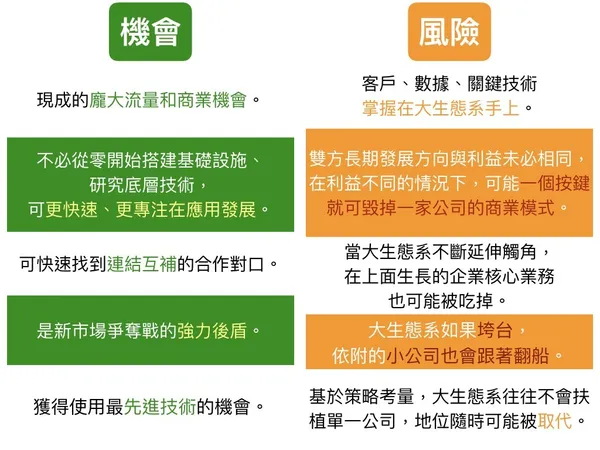 機會

現成的龐大流量和商業機會。

不必從零開始搭建基礎設施、研究底層技術，可更快速、更專注在應用發展。

可快速找到連結互補的合作對口。

是新市場爭奪戰的強力後盾。

獲得使用最先進技術的機會。

風險

客戶、數據、關鍵技術掌握在大生態系手上。

雙方長期發展方向與利益未必相同，在利益不同的情況下，可能一個按鍵就可毀掉一家公司的商業模式。

當大生態系不斷延伸觸角，在上面生長的企業核心業務也可能被吃掉。

大生態系如果垮台，依附的小公司也會跟著翻船。

基於策略考量，大生態系往往不會扶植單一公司，地位隨時可能被取代。